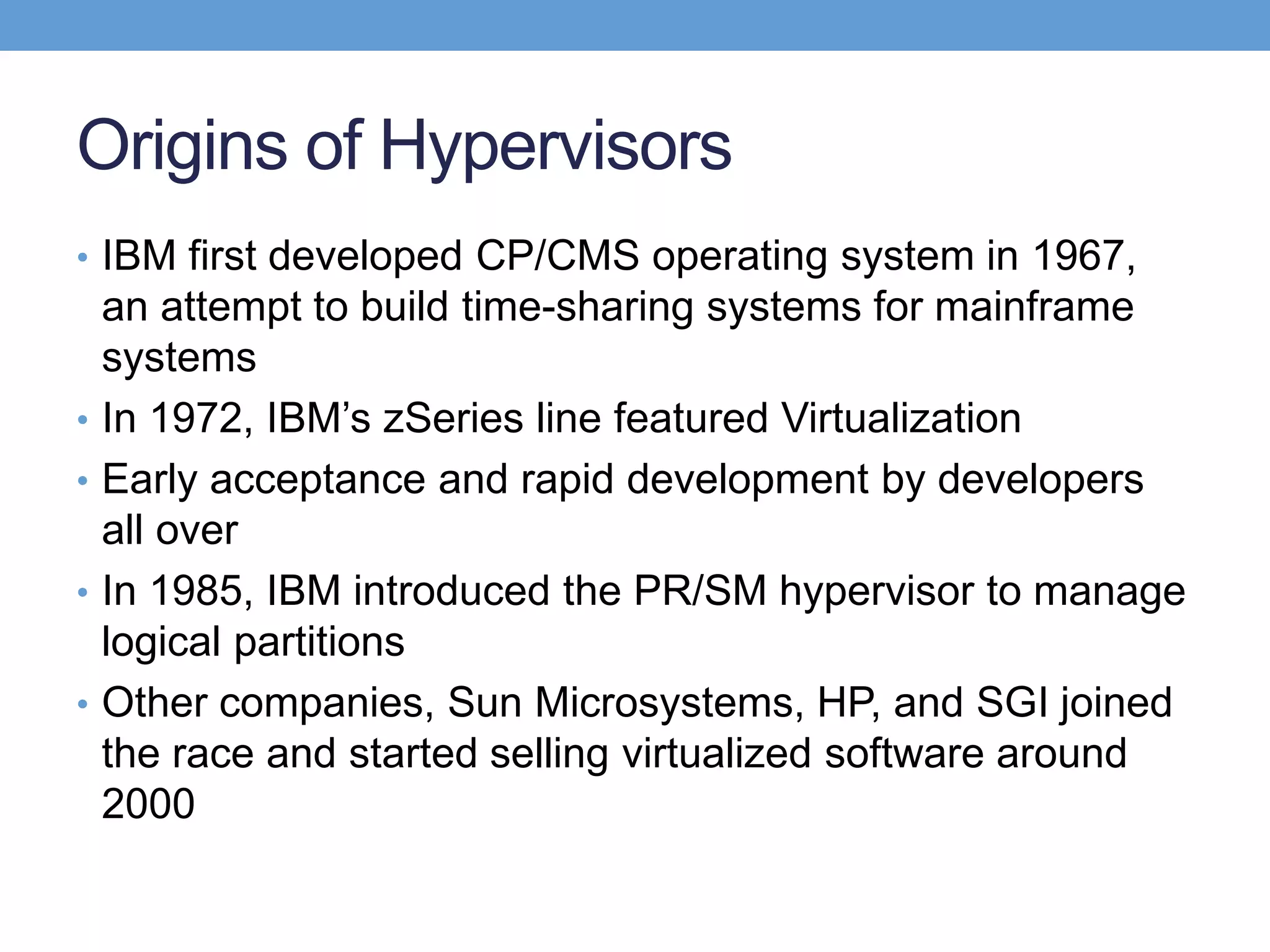 Origins of Hypervisors

• IBM first developed CP/CMS operating system in 1967, an attempt to build time-sharing systems for mainframe systems
• In 1972, IBM’s zSeries line featured Virtualization
• Early acceptance and rapid development by developers all over
• In 1985, IBM introduced the PR/SM hypervisor to manage logical partitions
• Other companies, Sun Microsystems, HP, and SGI joined the race and started selling virtualized software around 2000